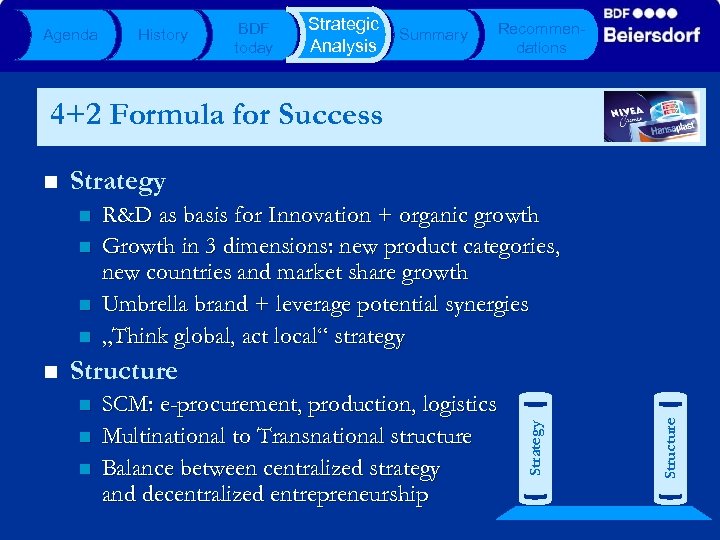 Agenda History BDF today Strategic Analysis Summary Recommendations

BDF ●●●● Beiersdorf

4+2 Formula for Success

NIVEA Creme Hansaplast

■ Strategy
■ R&D as basis for Innovation + organic growth
■ Growth in 3 dimensions: new product categories, new countries and market share growth
■ Umbrella brand + leverage potential synergies
■ „Think global, act local“ strategy

■ Structure
■ SCM: e-procurement, production, logistics
■ Multinational to Transnational structure
■ Balance between centralized strategy and decentralized entrepreneurship

Strategy

Structure